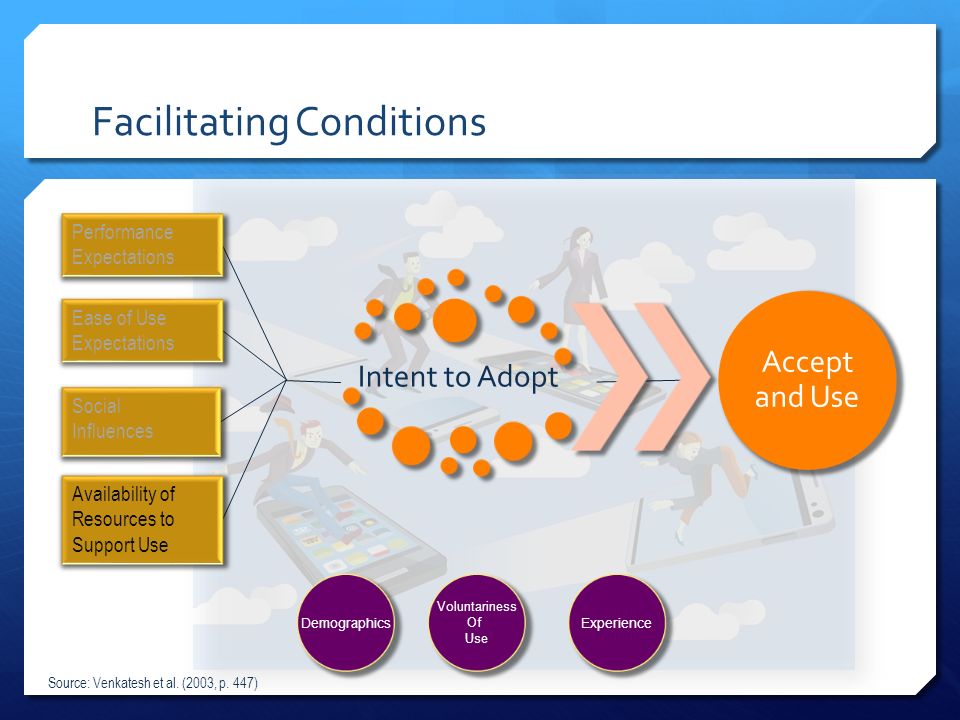 Facilitating Conditions

Performance Expectations

Ease of Use Expectations

Social Influences

Availability of Resources to Support Use

Intent to Adopt

Accept and Use

Demographics

Voluntariness Of Use

Experience

Source: Venkatesh et al. (2003, p. 447)